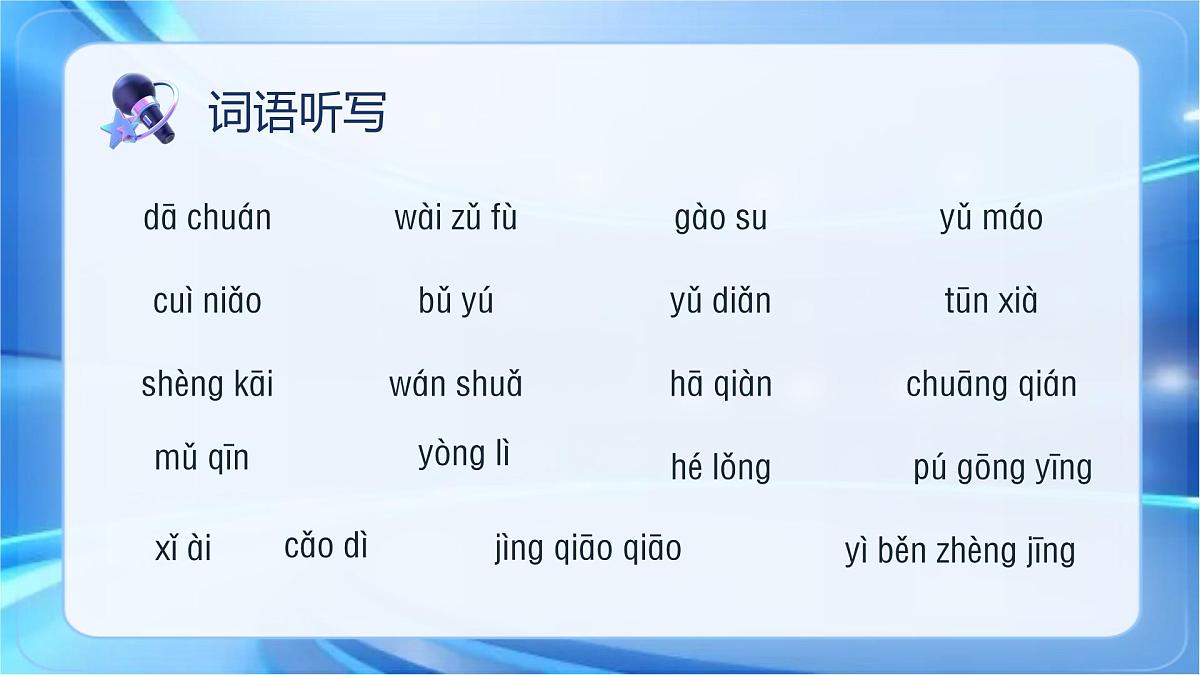 词语听写

dā chuán wài zǔ fù gào su yǔ máo

cuì niǎo bǔ yú yǔ diǎn tūn xià

shèng kāi wán shuǎ hā qiàn chuāng qián

mǔ qīn yòng lì hé lǒng pú gōng yīng

xǐ ài cǎo dì jìng qiāo qiāo yì běn zhèng jīng